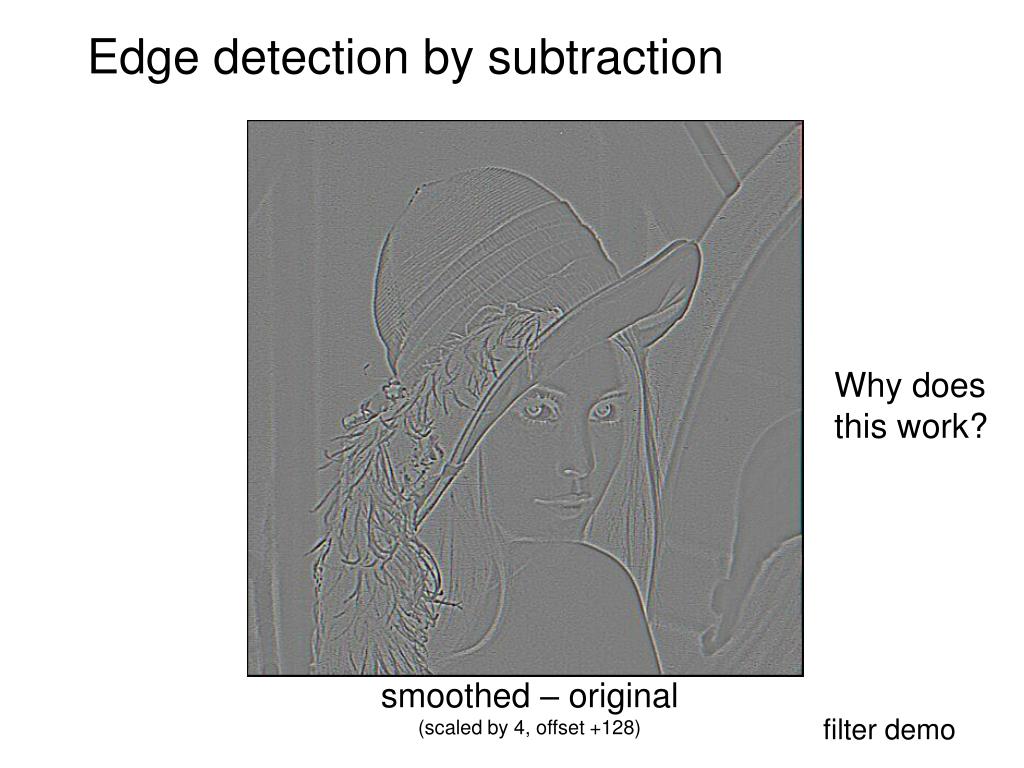 Edge detection by subtraction

Why does this work?

smoothed – original
(scaled by 4, offset +128)

filter demo